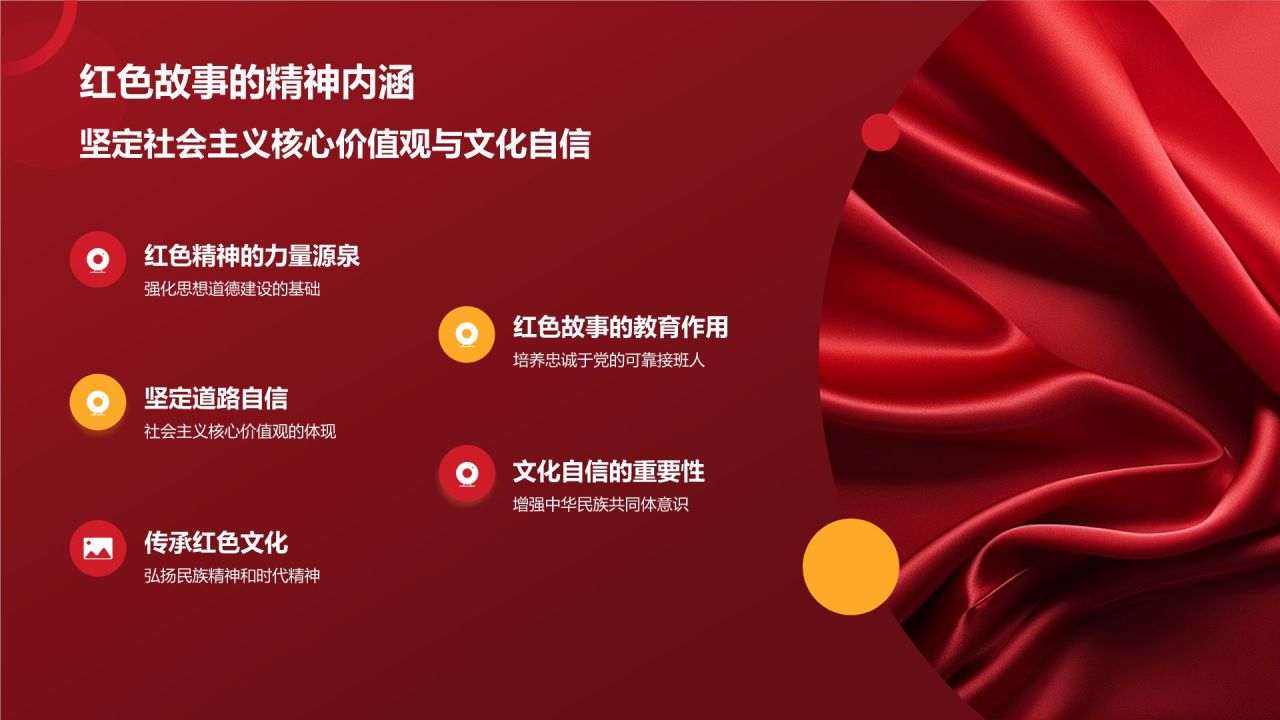 红色故事的精神内涵

坚定社会主义核心价值观与文化自信

红色精神的力量源泉

强化思想道德建设的基础

红色故事的教育作用

培养忠诚于党的可靠接班人

坚定道路自信

社会主义核心价值观的体现

文化自信的重要性

增强中华民族共同体意识

传承红色文化

弘扬民族精神和时代精神